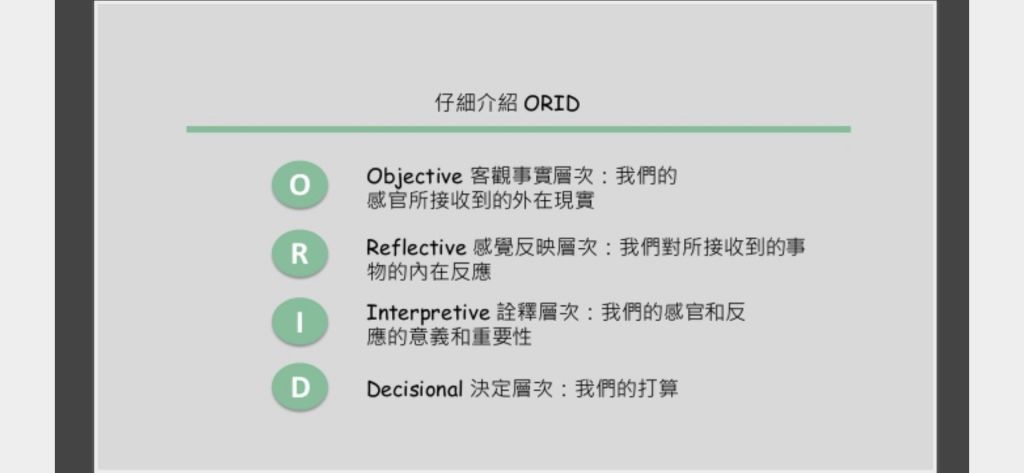 仔細介紹 ORID

O

Objective 客觀事實層次：我們的感官所接收到的外在現實

R

Reflective 感覺反映層次：我們對所接收到的事物的內在反應

I

Interpretive 詮釋層次：我們的感官和反應的意義和重要性

D

Decisional 決定層次：我們的打算